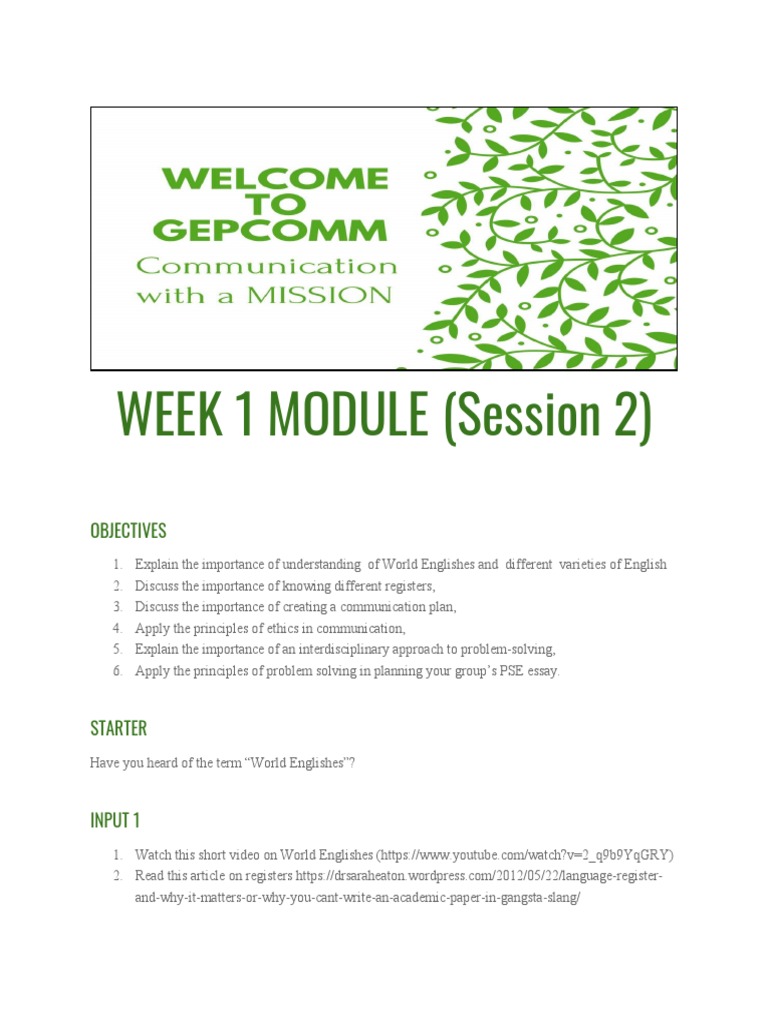 WELCOME TO GEPCOMM
Communication with a MISSION

WEEK 1 MODULE (Session 2)

OBJECTIVES

1. Explain the importance of understanding of World Englishes and different varieties of English
2. Discuss the importance of knowing different registers,
3. Discuss the importance of creating a communication plan,
4. Apply the principles of ethics in communication,
5. Explain the importance of an interdisciplinary approach to problem-solving,
6. Apply the principles of problem solving in planning your group's PSE essay.

STARTER

Have you heard of the term "World Englishes"?

INPUT 1

1. Watch this short video on World Englishes (https://www.youtube.com/watch?v=2_q9b9YqGRY)
2. Read this article on registers https://drsaraheaton.wordpress.com/2012/05/22/language-register-and-why-it-matters-or-why-you-cant-write-an-academic-paper-in-gangsta-slang/